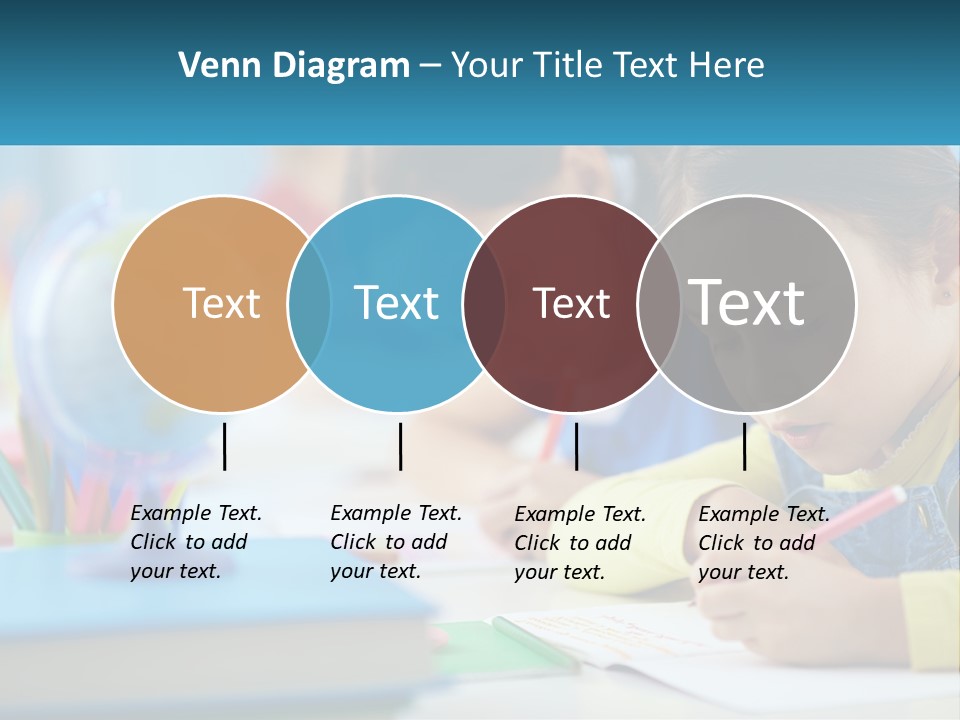 Venn Diagram – Your Title Text Here

Text

Text

Text

Text

Example Text. Click to add your text.

Example Text. Click to add your text.

Example Text. Click to add your text.

Example Text. Click to add your text.